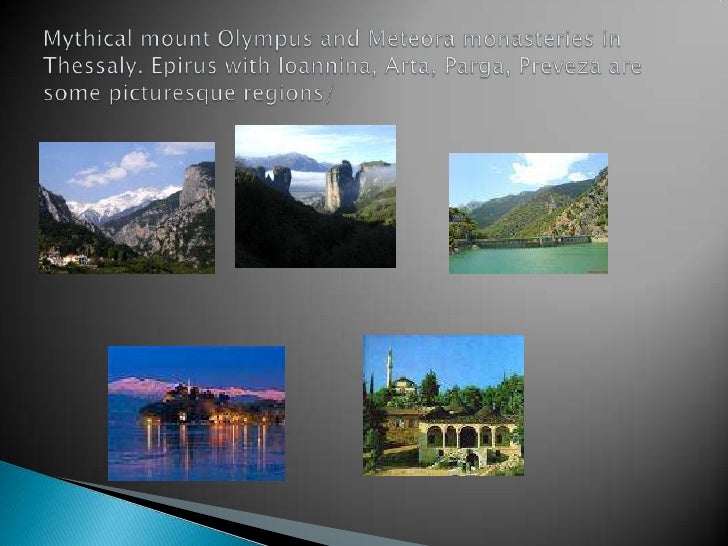 Mythical mount Olympus and Meteora monasteries in Thessaly. Epirus with Ioannina, Arta, Parga, Preveza are some picturesque regions/